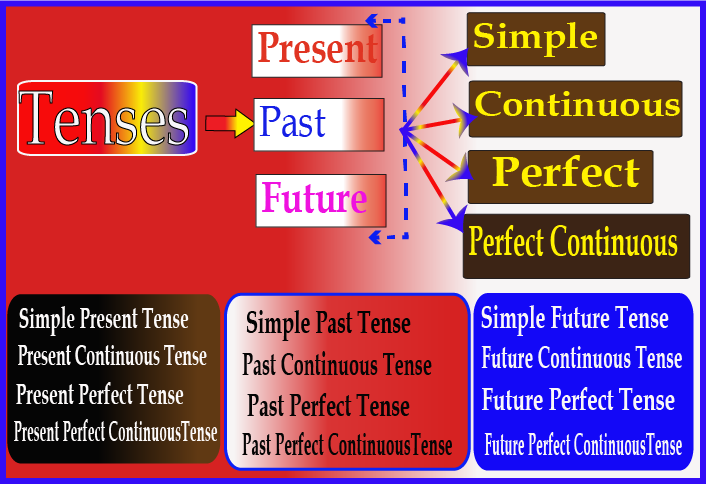 Tenses

Present

Past

Future

Simple

Continuous

Perfect

Perfect Continuous

Simple Present Tense
Present Continuous Tense
Present Perfect Tense
Present Perfect ContinuousTense

Simple Past Tense
Past Continuous Tense
Past Perfect Tense
Past Perfect ContinuousTense

Simple Future Tense
Future Continuous Tense
Future Perfect Tense
Future Perfect ContinuousTense